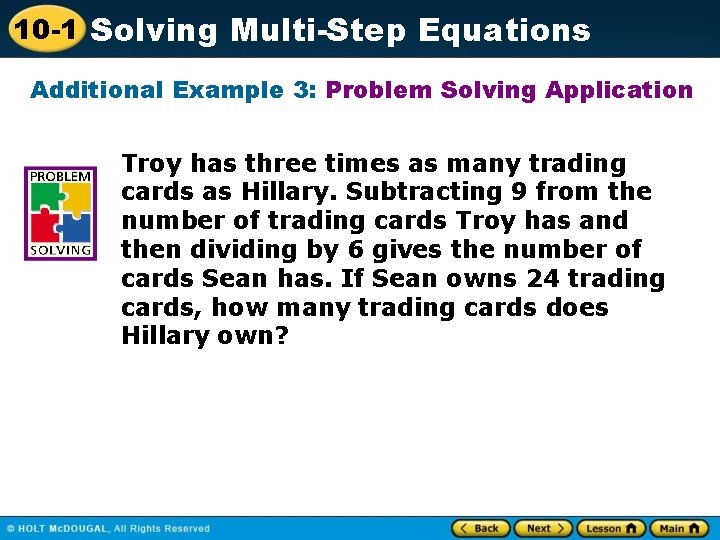 10-1 Solving Multi-Step Equations

Additional Example 3: Problem Solving Application

PROBLEM SOLVING

Troy has three times as many trading cards as Hillary. Subtracting 9 from the number of trading cards Troy has and then dividing by 6 gives the number of cards Sean has. If Sean owns 24 trading cards, how many trading cards does Hillary own?

© HOLT McDOUGAL, All Rights Reserved

Back Next Lesson Main